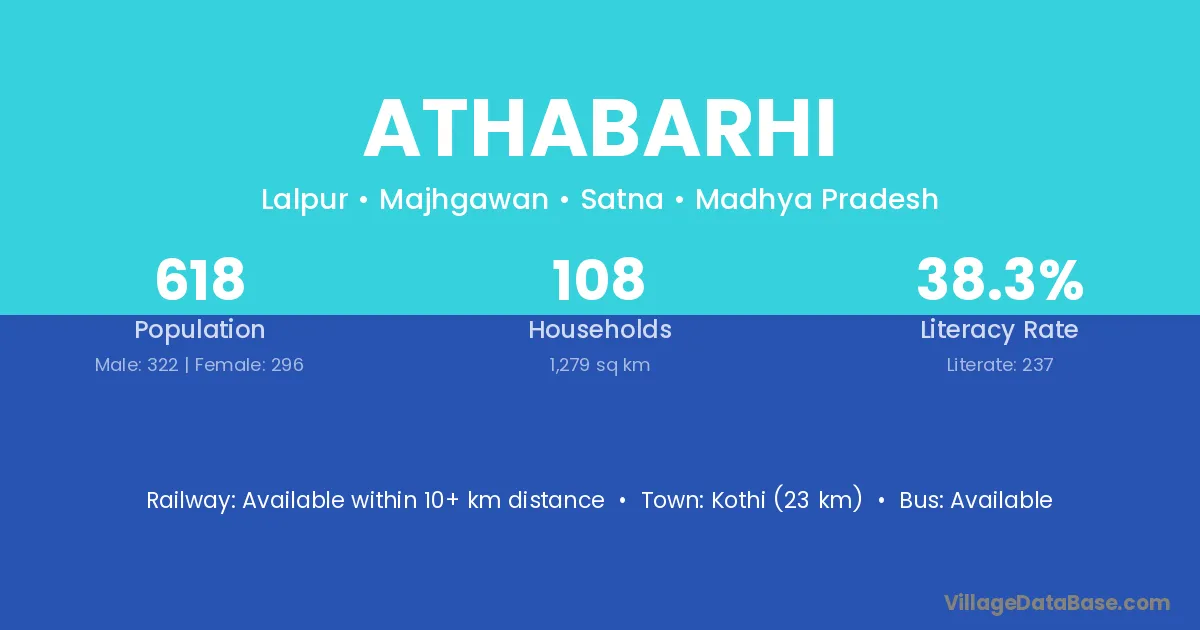 ATHABARHI

Lalpur • Majhgawan • Satna • Madhya Pradesh

618
Population
Male: 322 | Female: 296

108
Households
1,279 sq km

38.3%
Literacy Rate
Literate: 237

Railway: Available within 10+ km distance • Town: Kothi (23 km) • Bus: Available

VillageDataBase.com